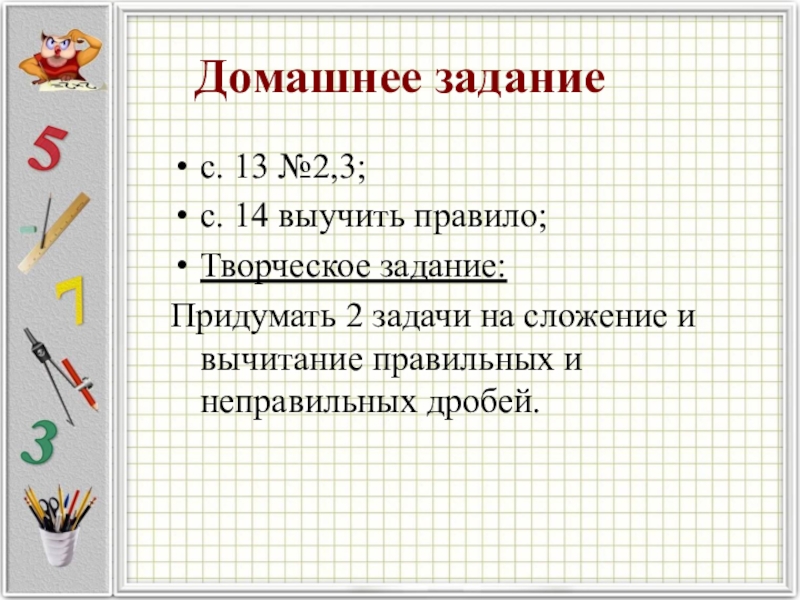 5
7
3

Домашнее задание

• с. 13 №2,3;
• с. 14 выучить правило;
• Творческое задание:

Придумать 2 задачи на сложение и вычитание правильных и неправильных дробей.